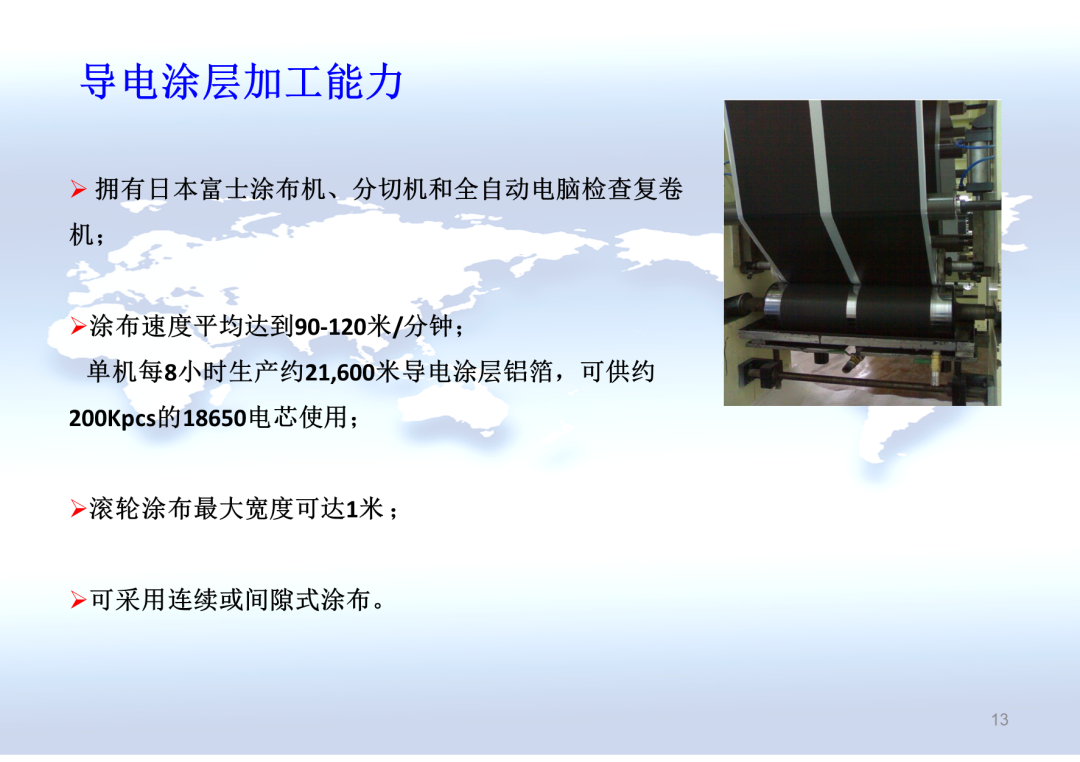 导电涂层加工能力

➢ 拥有日本富士涂布机、分切机和全自动电脑检查复卷机；

➢涂布速度平均达到90-120米/分钟；
单机每8小时生产约21,600米导电涂层铝箔，可供约200Kpcs的18650电芯使用；

➢滚轮涂布最大宽度可达1米；

➢可采用连续或间隙式涂布。

13